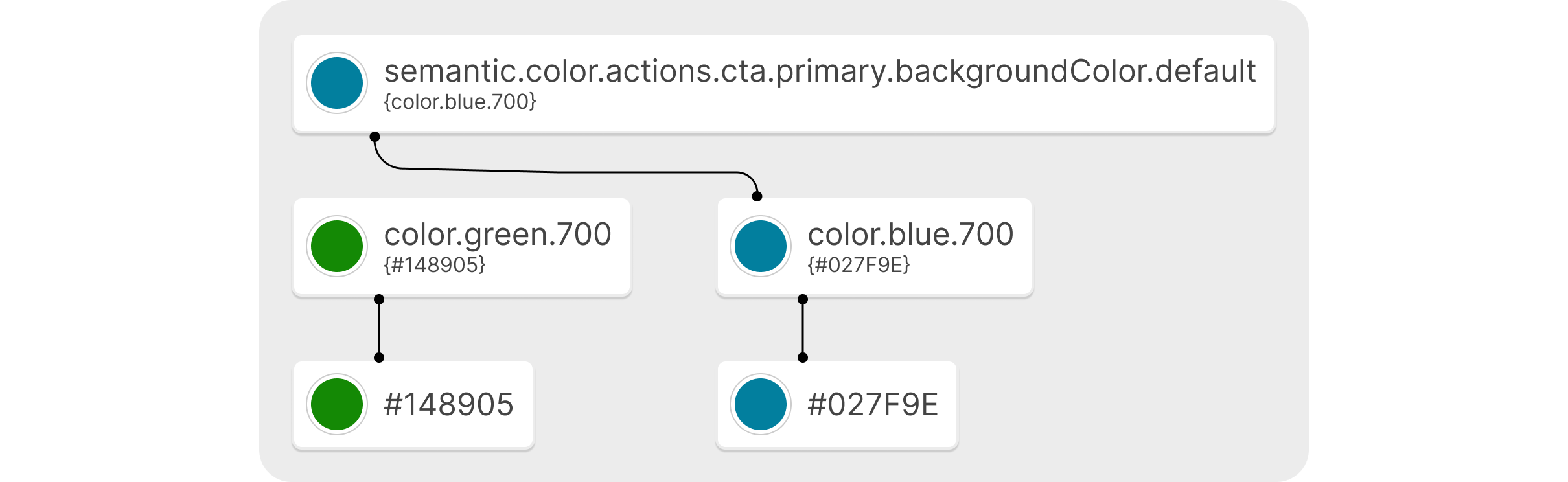 semantic.color.actions.cta.primary.backgroundColor.default
{color.blue.700}

color.green.700
{#148905}

color.blue.700
{#027F9E}

#148905

#027F9E